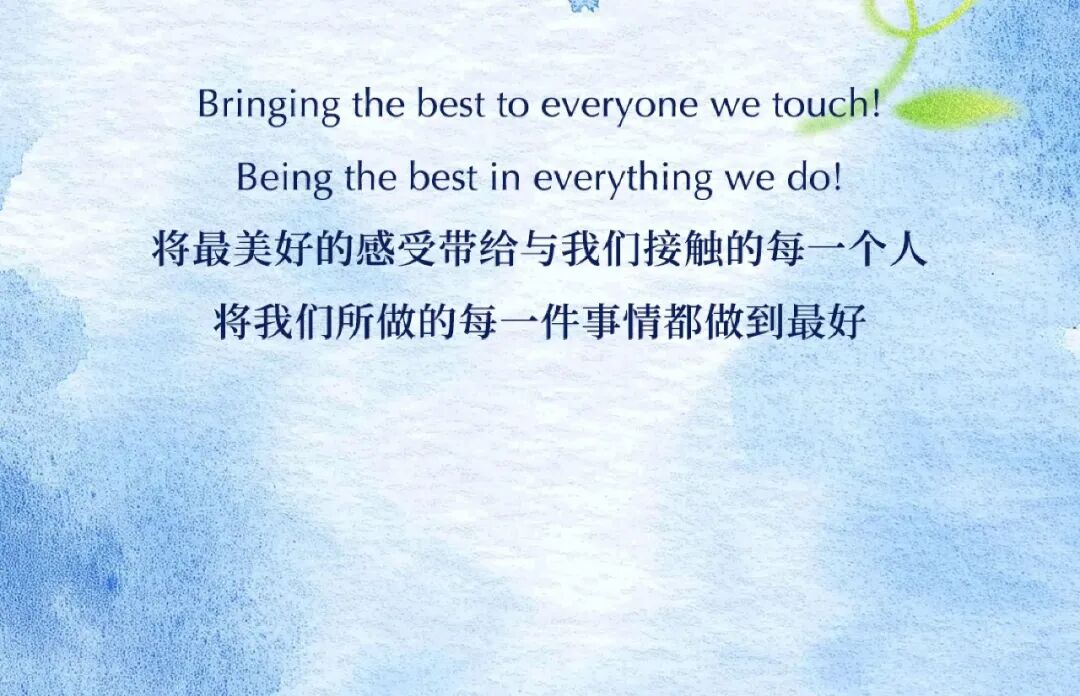 Bringing the best to everyone we touch!

Being the best in everything we do!

将最美好的感受带给与我们接触的每一个人

将我们所做的每一件事情都做到最好